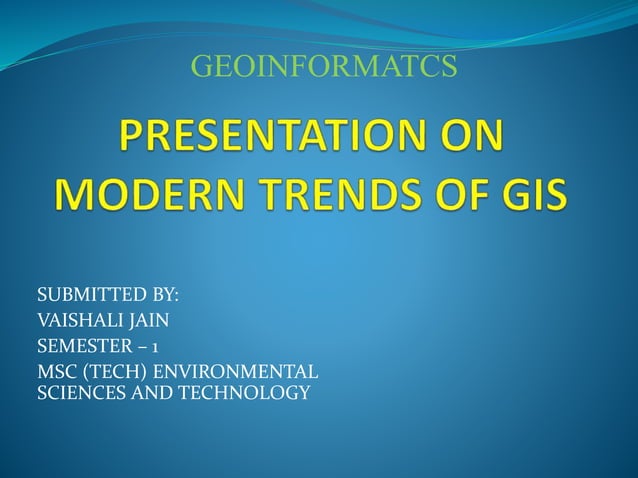 GEOINFORMATCS

PRESENTATION ON MODERN TRENDS OF GIS

SUBMITTED BY:
VAISHALI JAIN
SEMESTER – 1
MSC (TECH) ENVIRONMENTAL SCIENCES AND TECHNOLOGY